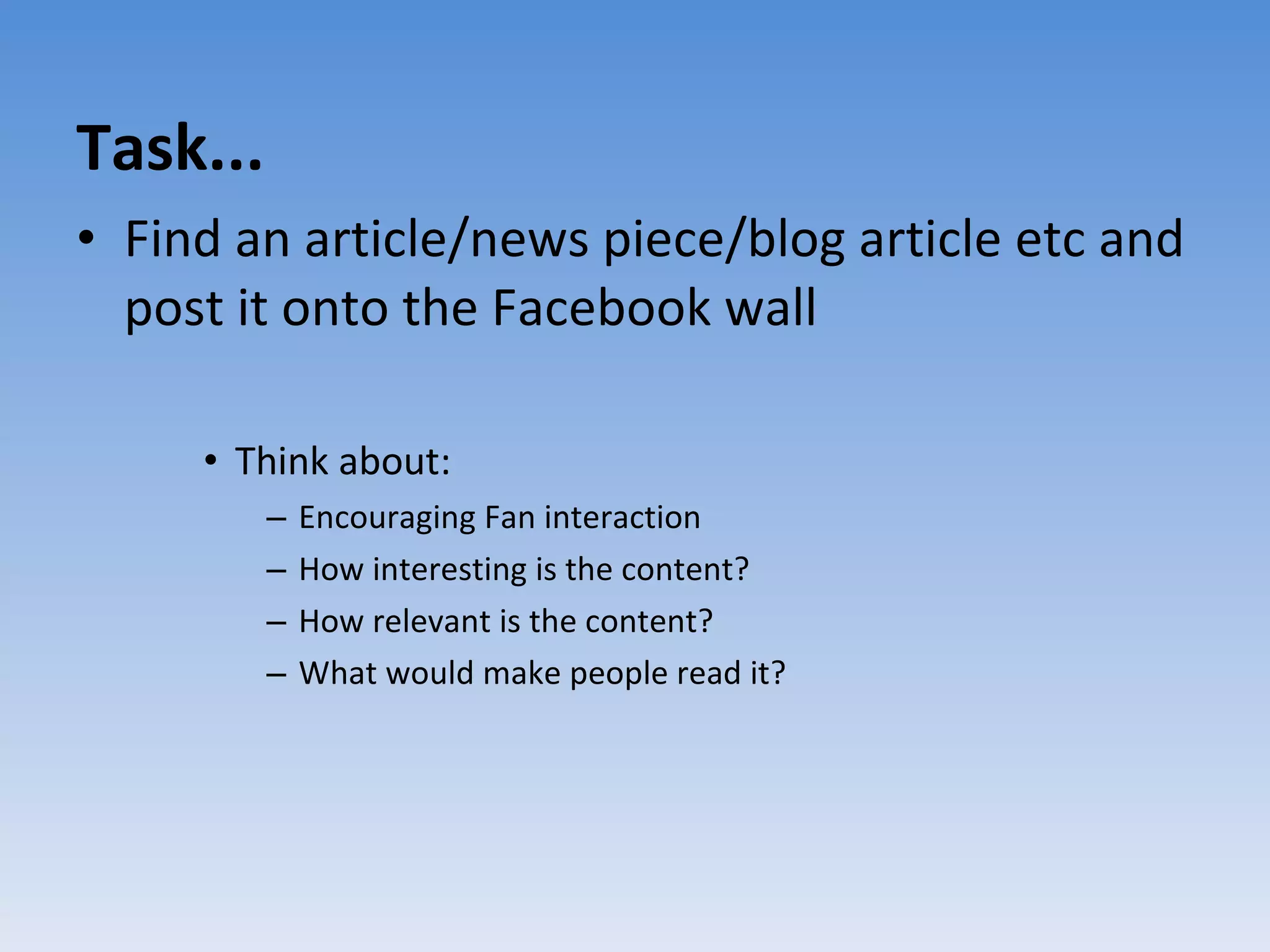 Task...

• Find an article/news piece/blog article etc and post it onto the Facebook wall

• Think about:
– Encouraging Fan interaction
– How interesting is the content?
– How relevant is the content?
– What would make people read it?